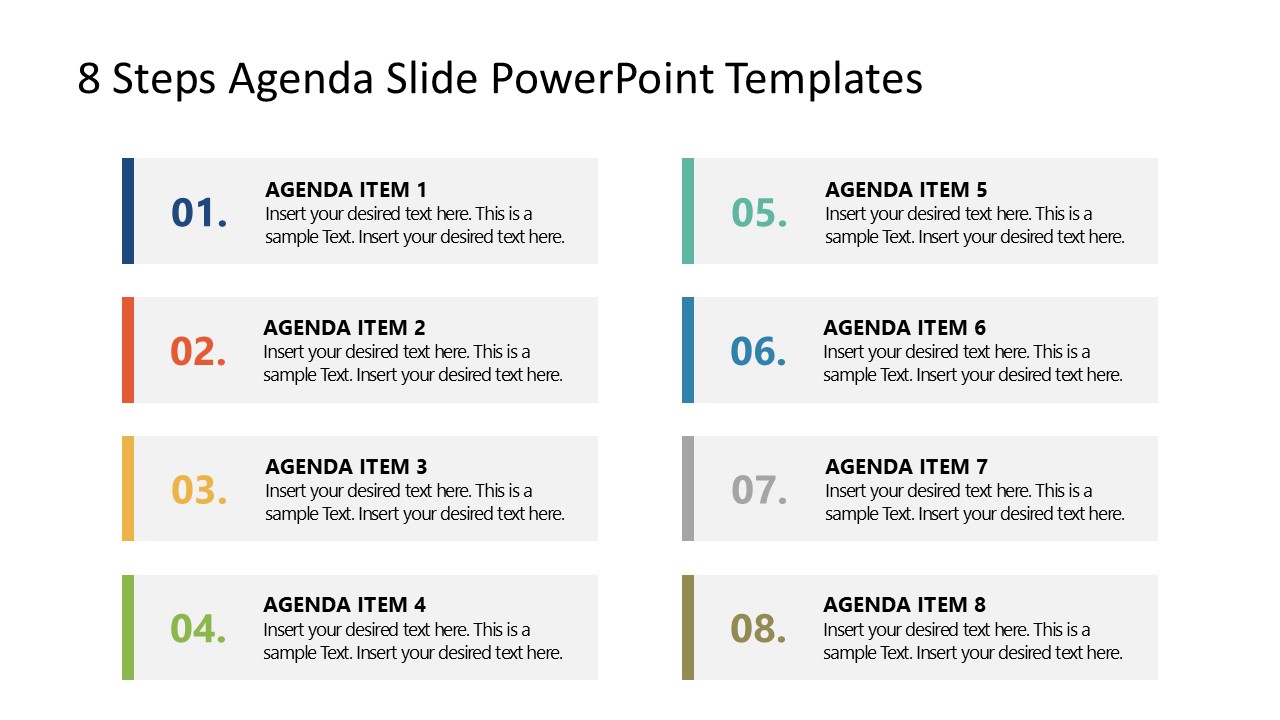 8 Steps Agenda Slide PowerPoint Templates

01.
AGENDA ITEM 1
Insert your desired text here. This is a sample Text. Insert your desired text here.

02.
AGENDA ITEM 2
Insert your desired text here. This is a sample Text. Insert your desired text here.

03.
AGENDA ITEM 3
Insert your desired text here. This is a sample Text. Insert your desired text here.

04.
AGENDA ITEM 4
Insert your desired text here. This is a sample Text. Insert your desired text here.

05.
AGENDA ITEM 5
Insert your desired text here. This is a sample Text. Insert your desired text here.

06.
AGENDA ITEM 6
Insert your desired text here. This is a sample Text. Insert your desired text here.

07.
AGENDA ITEM 7
Insert your desired text here. This is a sample Text. Insert your desired text here.

08.
AGENDA ITEM 8
Insert your desired text here. This is a sample Text. Insert your desired text here.